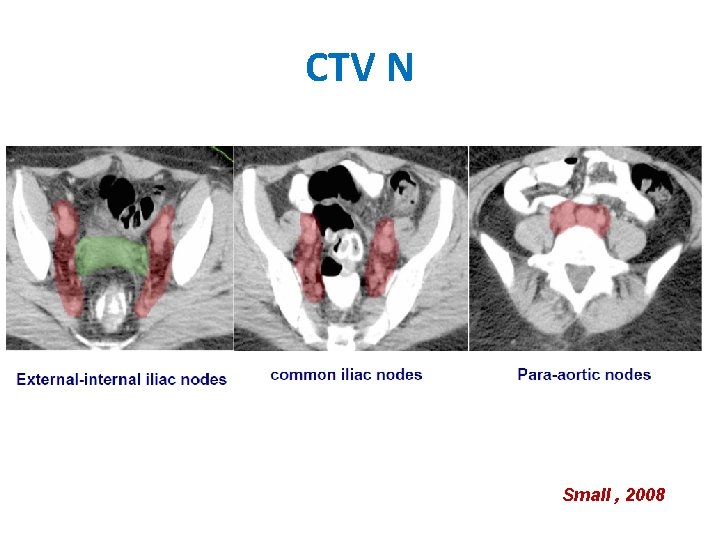 CTV N

External-internal iliac nodes

common iliac nodes

Para-aortic nodes

Small , 2008